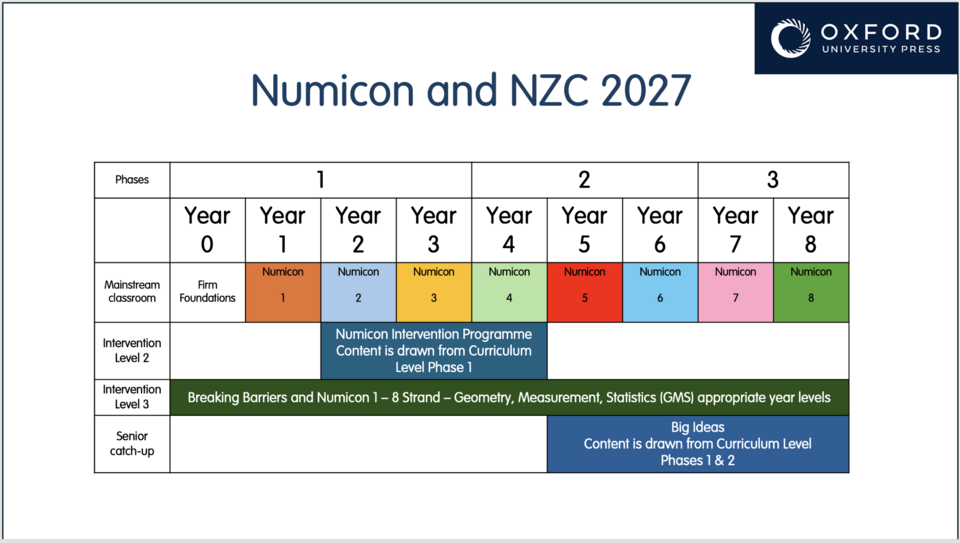 OXFORD
UNIVERSITY PRESS

Numicon and NZC 2027

| Phases | 1 | | | | 2 | | | 3 | |
|---|---|---|---|---|---|---|---|---|---|
| | Year 0 | Year 1 | Year 2 | Year 3 | Year 4 | Year 5 | Year 6 | Year 7 | Year 8 |
| Mainstream classroom | Firm Foundations | Numicon 1 | Numicon 2 | Numicon 3 | Numicon 4 | Numicon 5 | Numicon 6 | Numicon 7 | Numicon 8 |
| Intervention Level 2 | | | Numicon Intervention Programme Content is drawn from Curriculum Level Phase 1 | | | | | | |
| Intervention Level 3 | Breaking Barriers and Numicon 1 – 8 Strand – Geometry, Measurement, Statistics (GMS) appropriate year levels | | | | | | | | |
| Senior catch-up | | | | | | Big Ideas Content is drawn from Curriculum Level Phases 1 & 2 | | | |